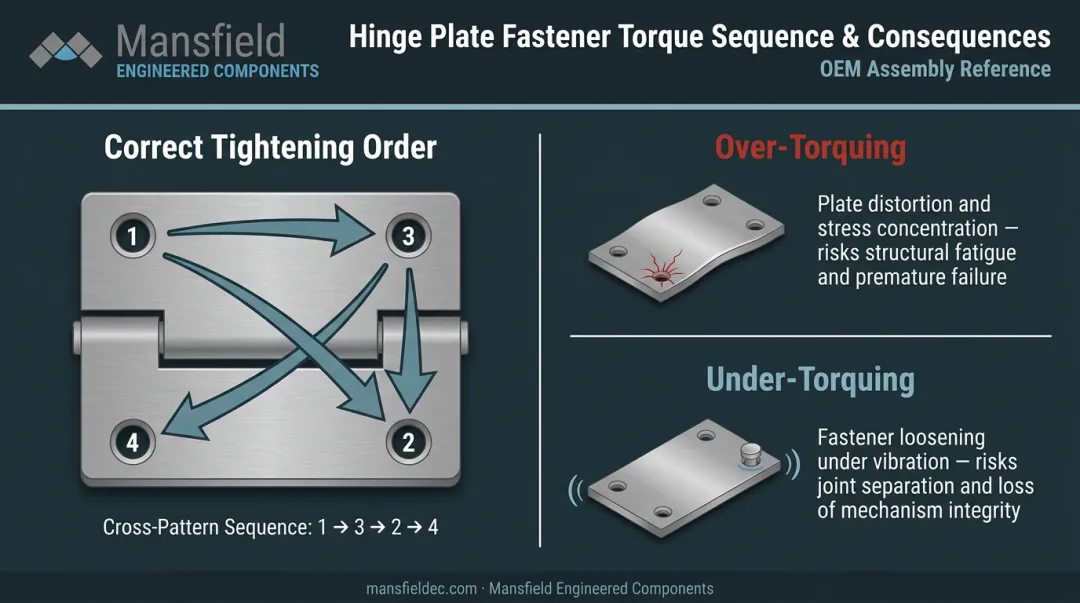 Mansfield
ENGINEERED COMPONENTS

Hinge Plate Fastener Torque Sequence & Consequences
OEM Assembly Reference

Correct Tightening Order

1
3
4
2

Cross-Pattern Sequence: 1 → 3 → 2 → 4

Over-Torquing

Plate distortion and stress concentration — risks structural fatigue and premature failure

Under-Torquing

Fastener loosening under vibration — risks joint separation and loss of mechanism integrity

mansfieldec.com · Mansfield Engineered Components